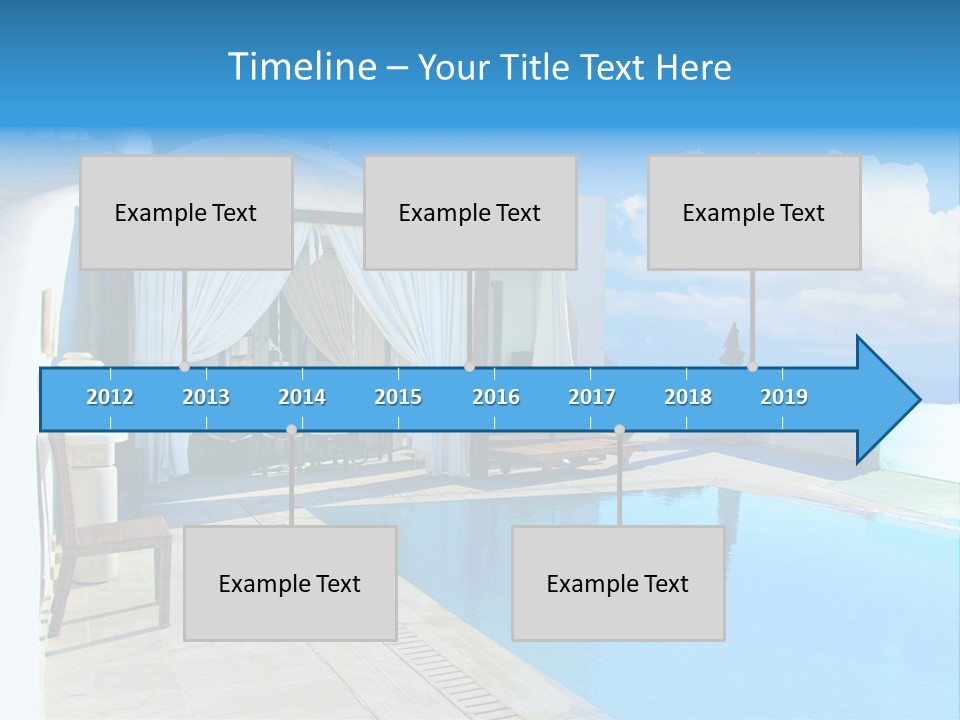 Timeline – Your Title Text Here

Example Text

Example Text

Example Text

2012 2013 2014 2015 2016 2017 2018 2019

Example Text

Example Text